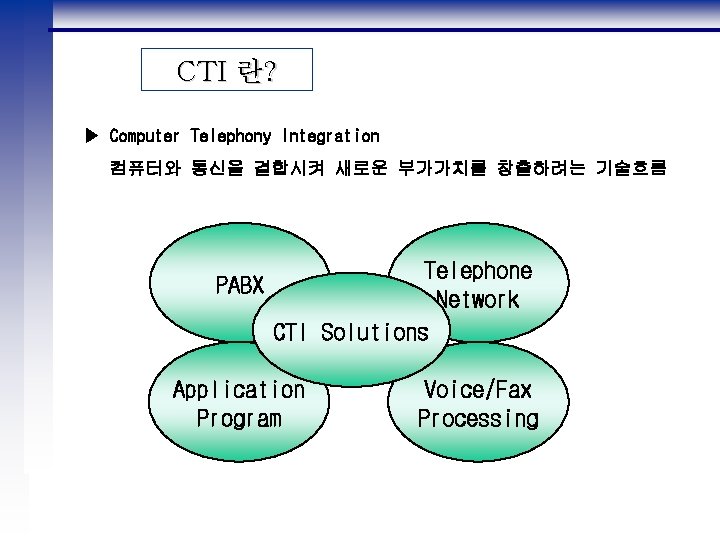 CTI 란?

▶ Computer Telephony Integration
컴퓨터와 통신을 결합시켜 새로운 부가가치를 창출하려는 기술흐름

PABX

Telephone Network

CTI Solutions

Application Program

Voice/Fax Processing